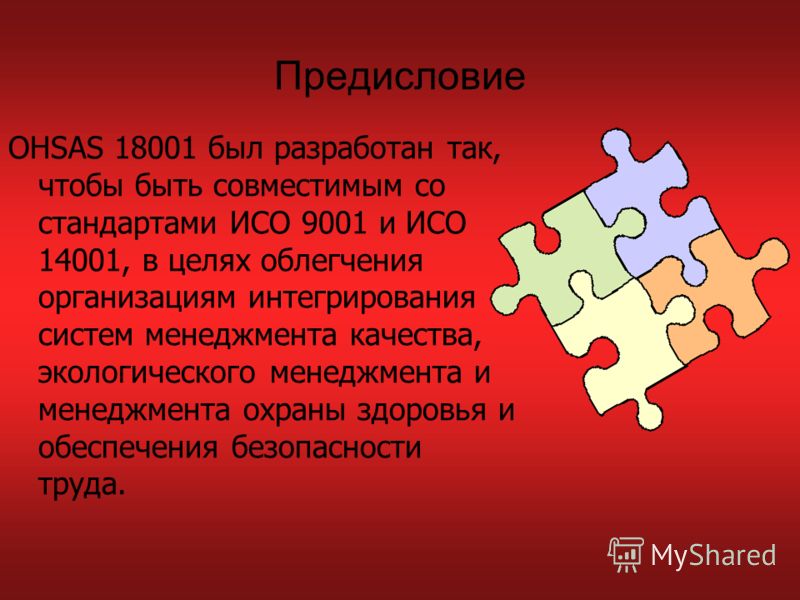 Предисловие

OHSAS 18001 был разработан так, чтобы быть совместимым со стандартами ИСО 9001 и ИСО 14001, в целях облегчения организациям интегрирования систем менеджмента качества, экологического менеджмента и менеджмента охраны здоровья и обеспечения безопасности труда.

MyShared